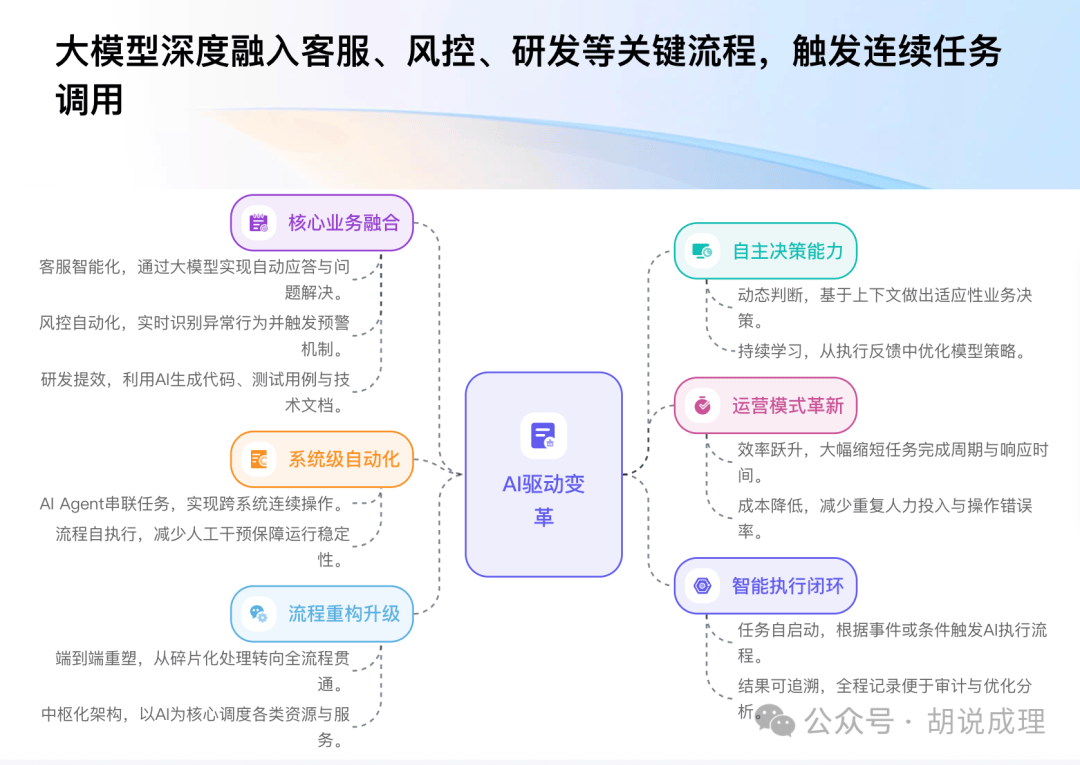 大模型深度融入客服、风控、研发等关键流程，触发连续任务调用

核心业务融合

客服智能化，通过大模型实现自动应答与问题解决。

风控自动化，实时识别异常行为并触发预警机制。

研发提效，利用AI生成代码、测试用例与技术文档。

系统级自动化

AI Agent串联任务，实现跨系统连续操作。

流程自执行，减少人工干预保障运行稳定性。

流程重构升级

端到端重塑，从碎片化处理转向全流程贯通。

中枢化架构，以AI为核心调度各类资源与服务。

AI驱动变革

自主决策能力

动态判断，基于上下文做出适应性业务决策。

持续学习，从执行反馈中优化模型策略。

运营模式革新

效率跃升，大幅缩短任务完成周期与响应时间。

成本降低，减少重复人力投入与操作错误率。

智能执行闭环

任务自启动，根据事件或条件触发AI执行流程。

结果可追溯，全程记录便于审计与优化分析。

公众号 · 胡说成理